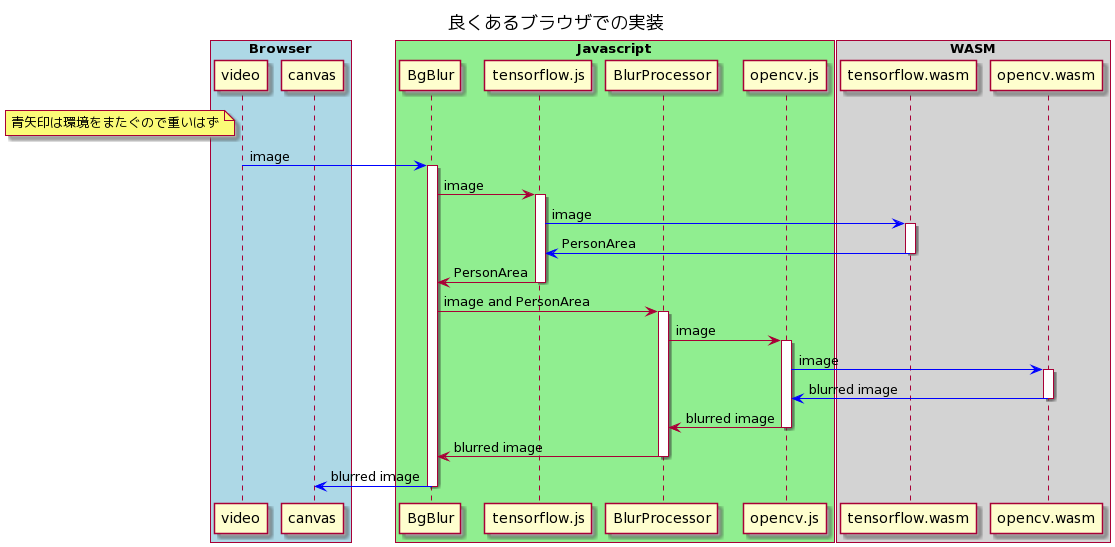 良くあるブラウザでの実装

Browser

Javascript

WASM

video

canvas

BgBlur

tensorflow.js

BlurProcessor

opencv.js

tensorflow.wasm

opencv.wasm

青矢印は環境をまたぐので重いはず

image

image

image

PersonArea

PersonArea

image and PersonArea

image

image

blurred image

blurred image

blurred image

blurred image

video

canvas

BgBlur

tensorflow.js

BlurProcessor

opencv.js

tensorflow.wasm

opencv.wasm